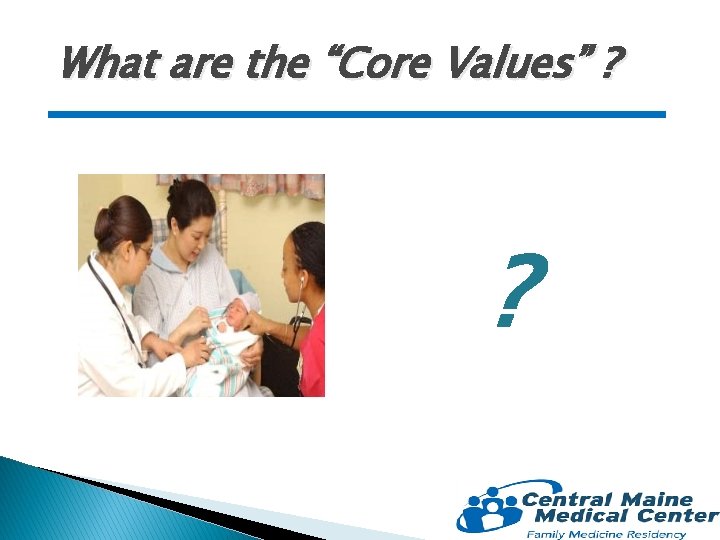 What are the “Core Values” ?

?

Central Maine
Medical Center
Family Medicine Residency